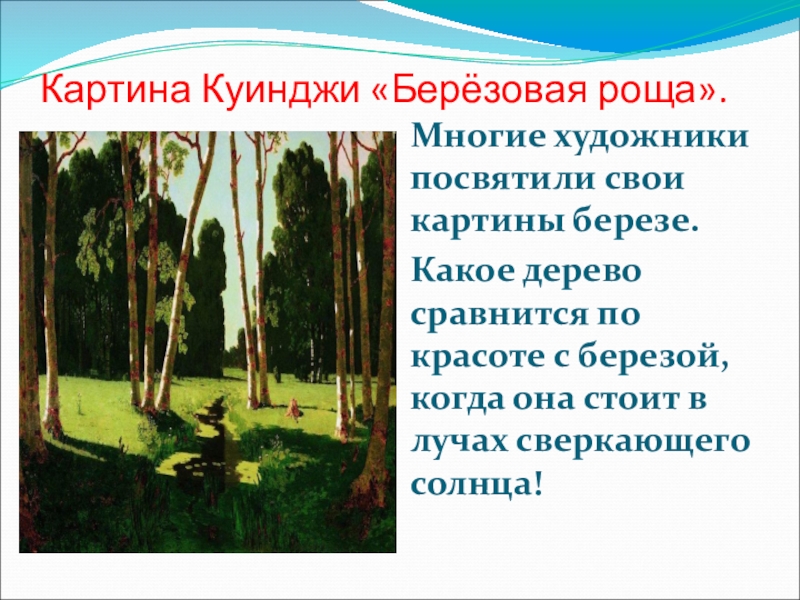 Картина Куинджи «Берёзовая роща».

Многие художники посвятили свои картины березе.

Какое дерево сравнится по красоте с березой, когда она стоит в лучах сверкающего солнца!